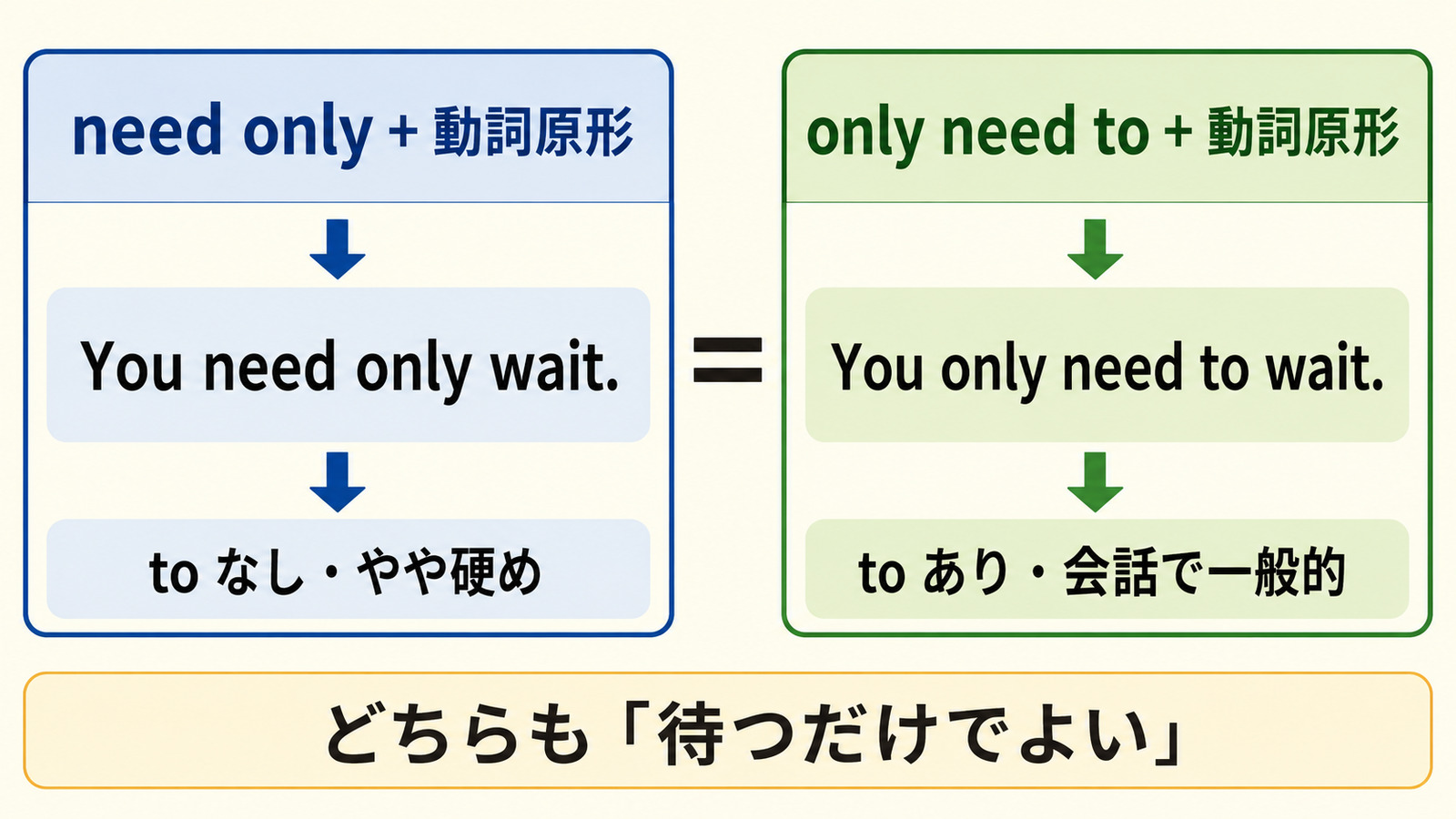 need only + 動詞原形

You need only wait.

to なし・やや硬め

=

only need to + 動詞原形

You only need to wait.

to あり・会話で一般的

どちらも「待つだけでよい」